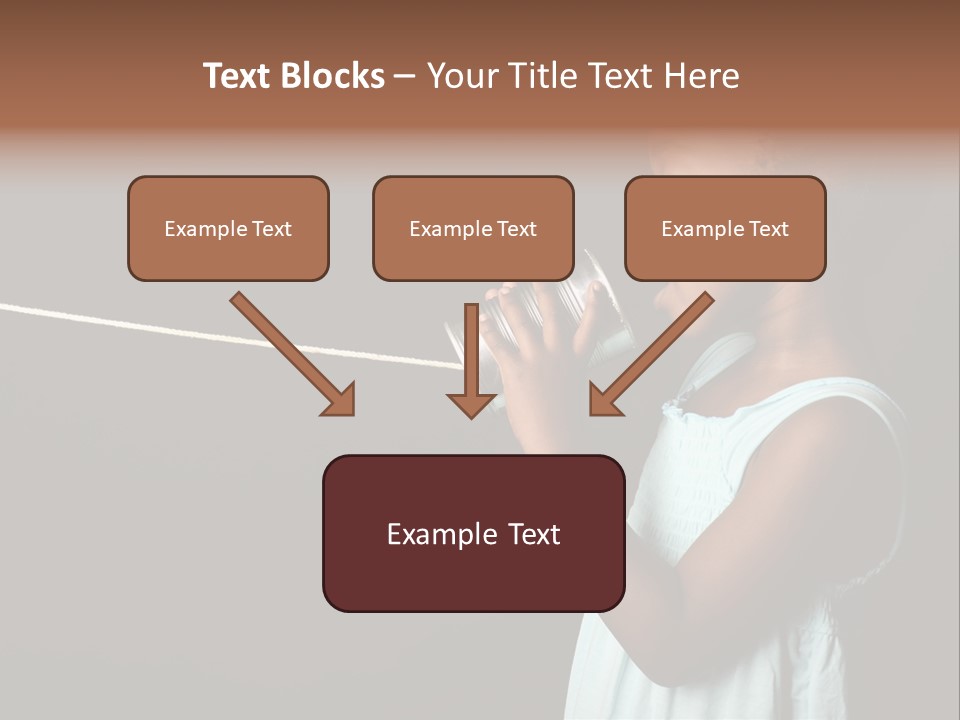 Text Blocks – Your Title Text Here

Example Text

Example Text

Example Text

Example Text